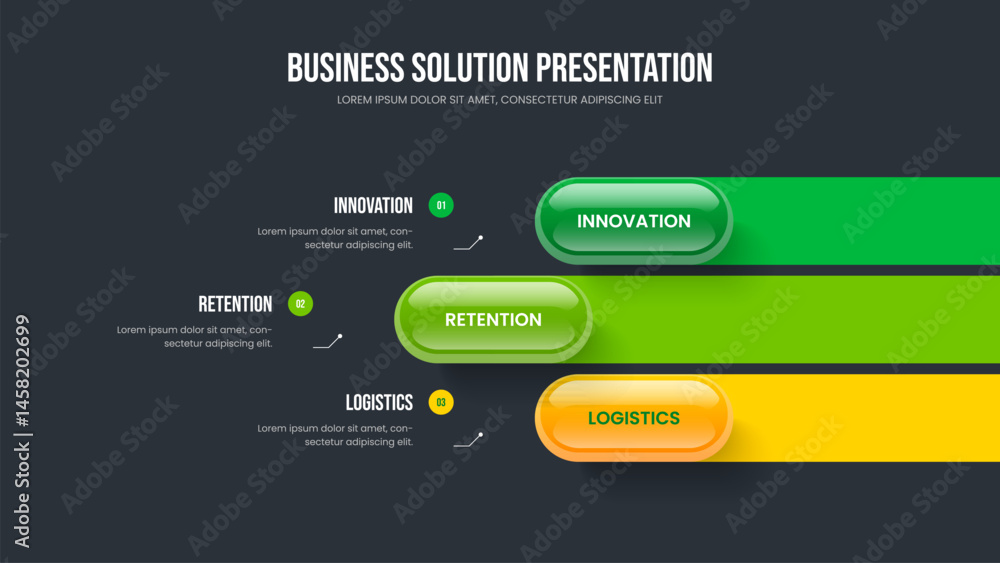 BUSINESS SOLUTION PRESENTATION
LOREM IPSUM DOLOR SIT AMET, CONSECTETUR ADIPISCING ELIT

INNOVATION 01
Lorem ipsum dolor sit amet, consectetur adipiscing elit.

INNOVATION

RETENTION 02
Lorem ipsum dolor sit amet, consectetur adipiscing elit.

RETENTION

LOGISTICS 03
Lorem ipsum dolor sit amet, consectetur adipiscing elit.

LOGISTICS

Adobe Stock | #1458202699